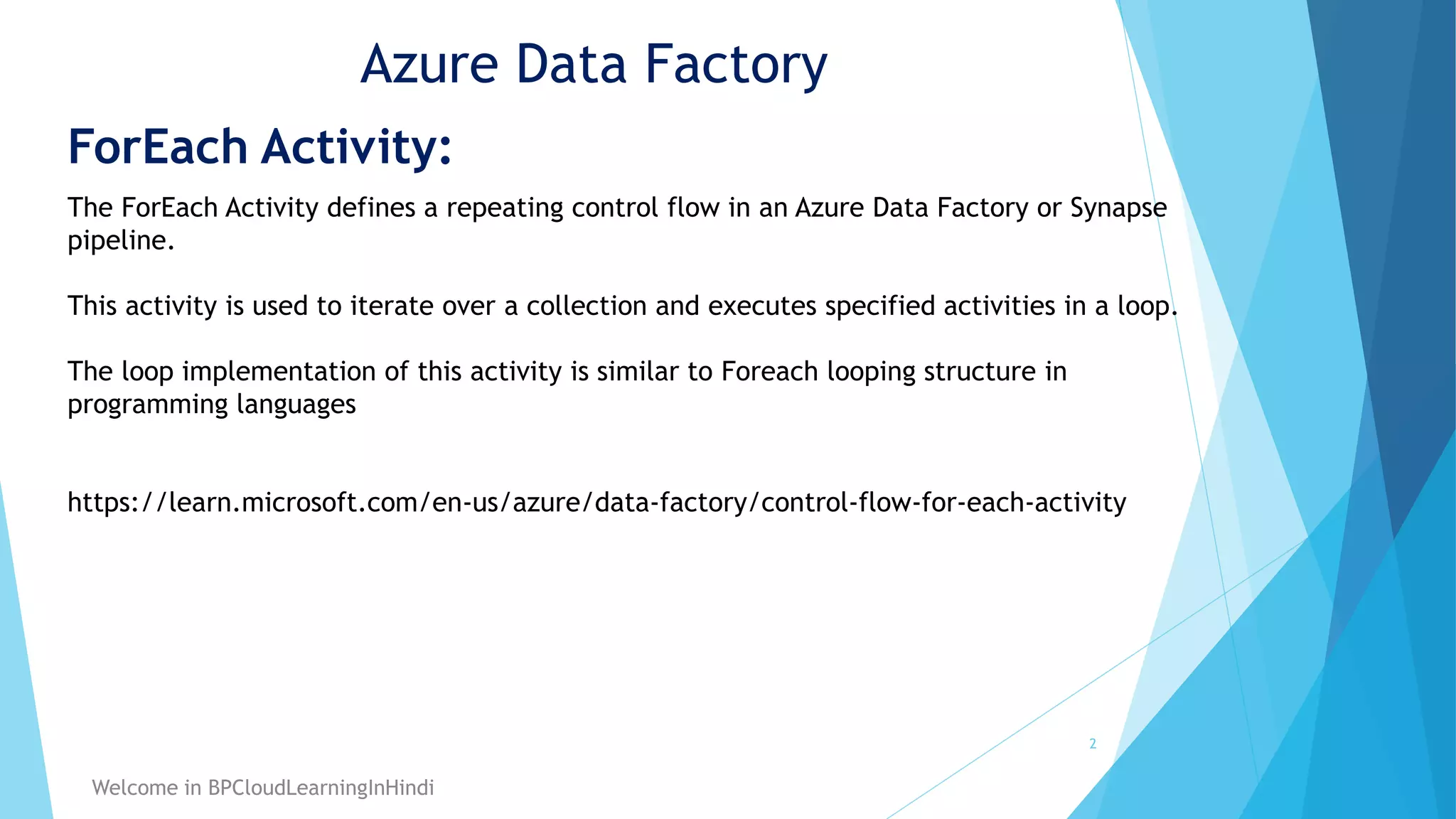 Azure Data Factory

ForEach Activity:

The ForEach Activity defines a repeating control flow in an Azure Data Factory or Synapse pipeline.

This activity is used to iterate over a collection and executes specified activities in a loop.

The loop implementation of this activity is similar to Foreach looping structure in programming languages

https://learn.microsoft.com/en-us/azure/data-factory/control-flow-for-each-activity

2

Welcome in BPCloudLearningInHindi